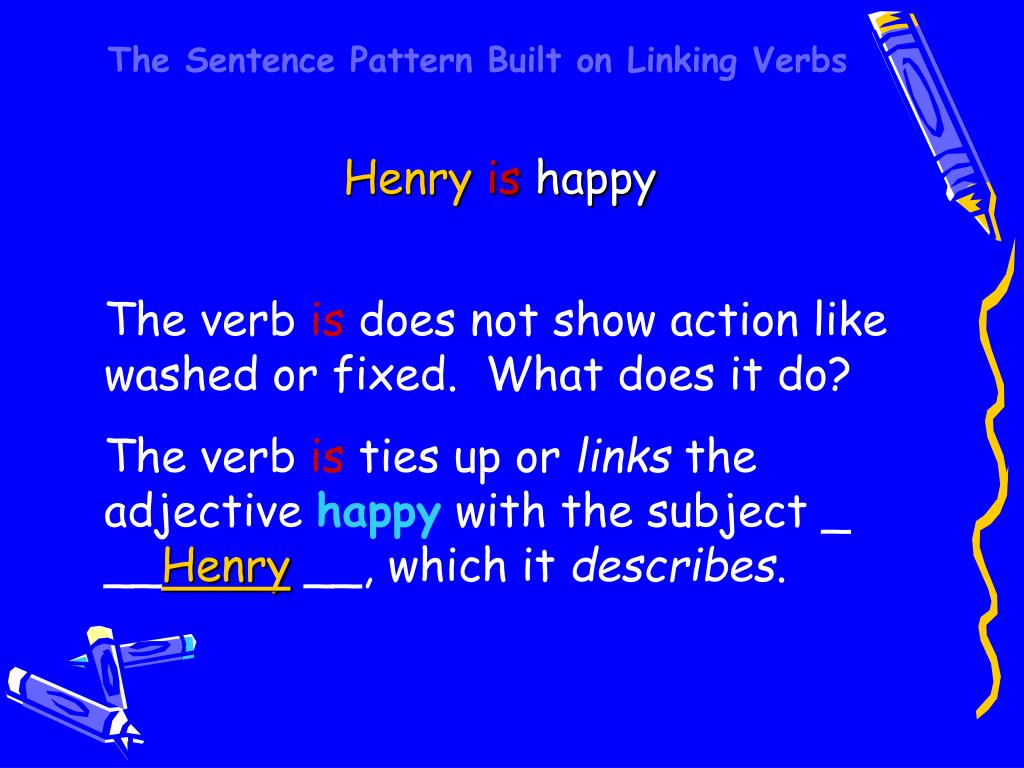 The Sentence Pattern Built on Linking Verbs

Henry is happy

The verb is does not show action like washed or fixed. What does it do?

The verb is ties up or links the adjective happy with the subject _ __Henry __, which it describes.